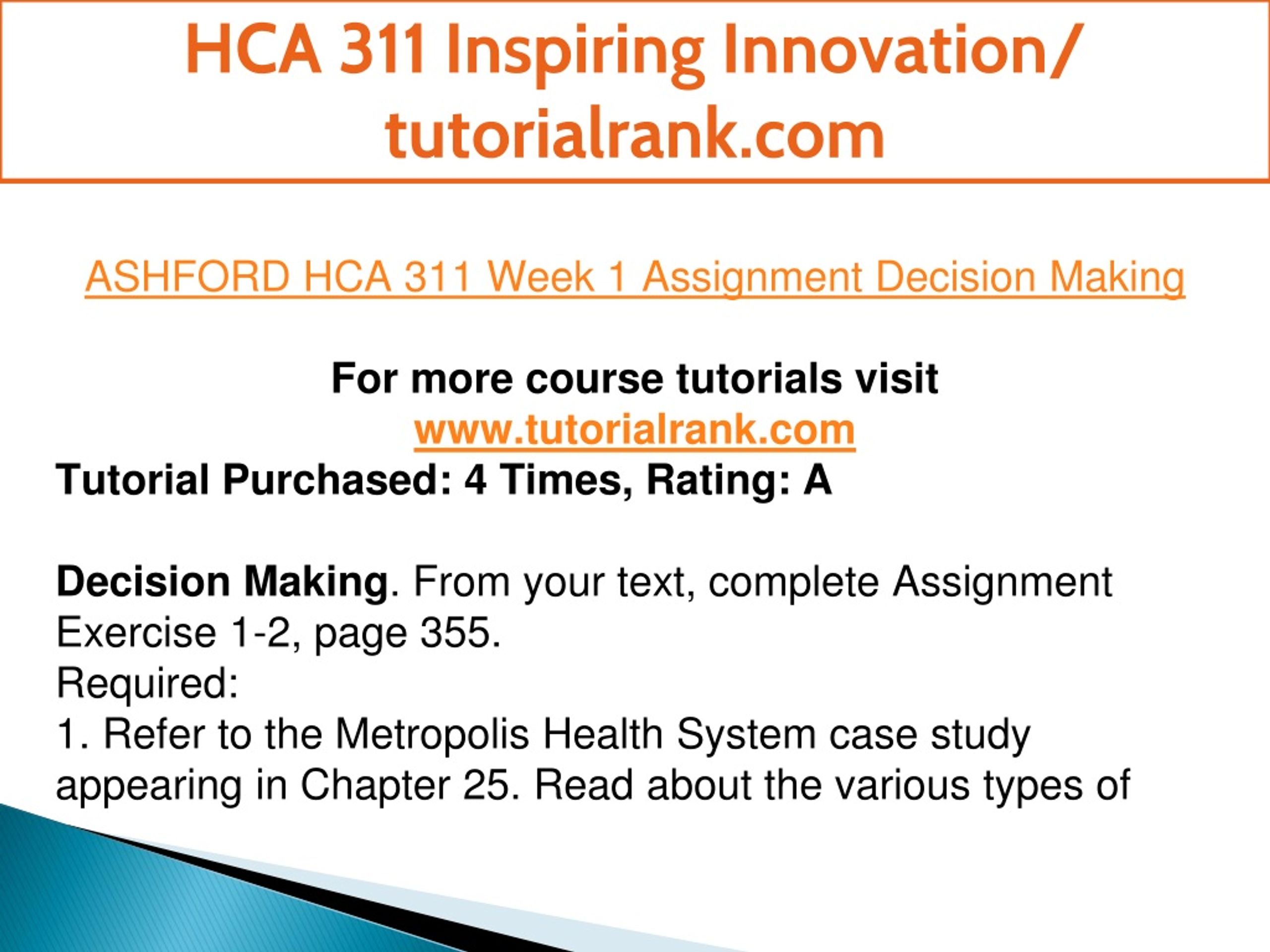 HCA 311 Inspiring Innovation/ tutorialrank.com

ASHFORD HCA 311 Week 1 Assignment Decision Making

For more course tutorials visit
www.tutorialrank.com
Tutorial Purchased: 4 Times, Rating: A

Decision Making. From your text, complete Assignment Exercise 1-2, page 355.
Required:
1. Refer to the Metropolis Health System case study appearing in Chapter 25. Read about the various types of